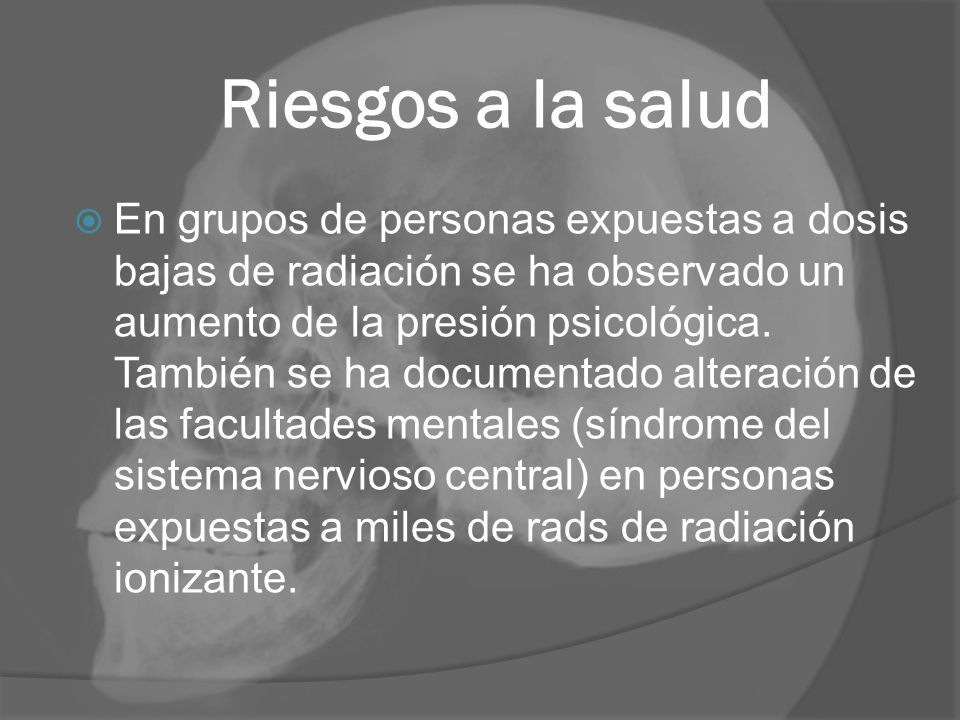 Riesgos a la salud

En grupos de personas expuestas a dosis bajas de radiación se ha observado un aumento de la presión psicológica. También se ha documentado alteración de las facultades mentales (síndrome del sistema nervioso central) en personas expuestas a miles de rads de radiación ionizante.